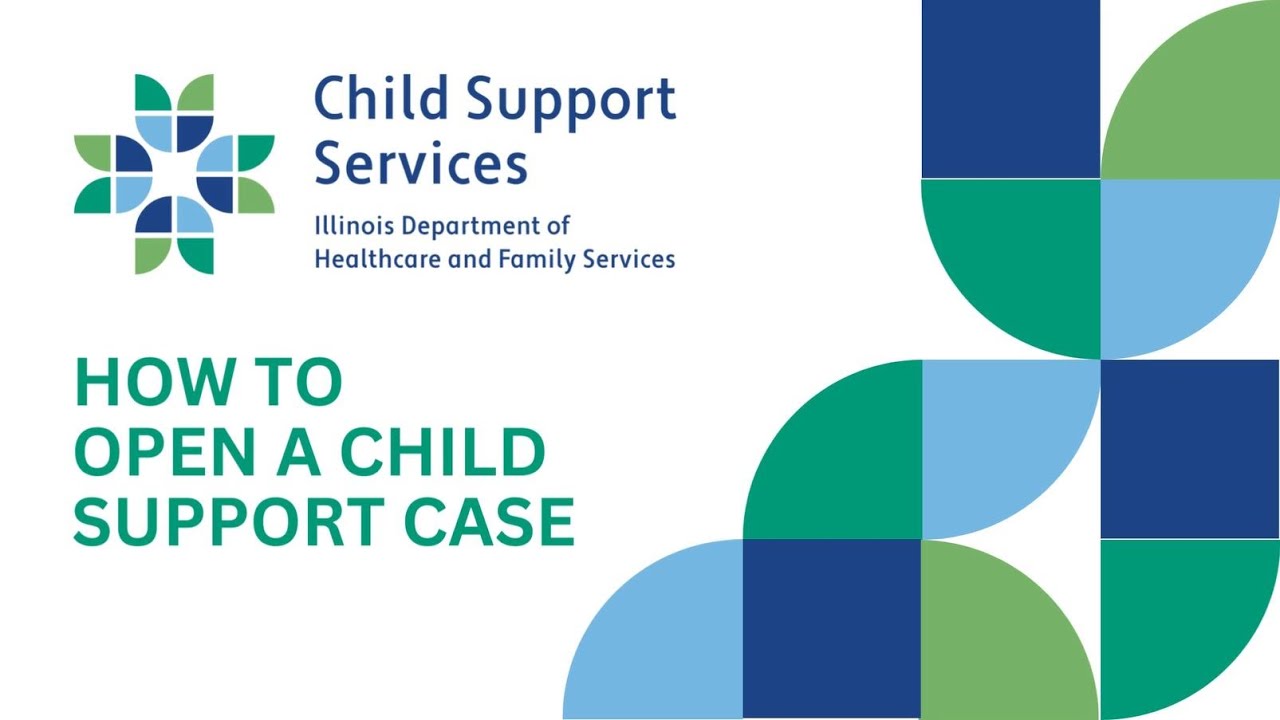 Child Support Services

Illinois Department of Healthcare and Family Services

HOW TO OPEN A CHILD SUPPORT CASE